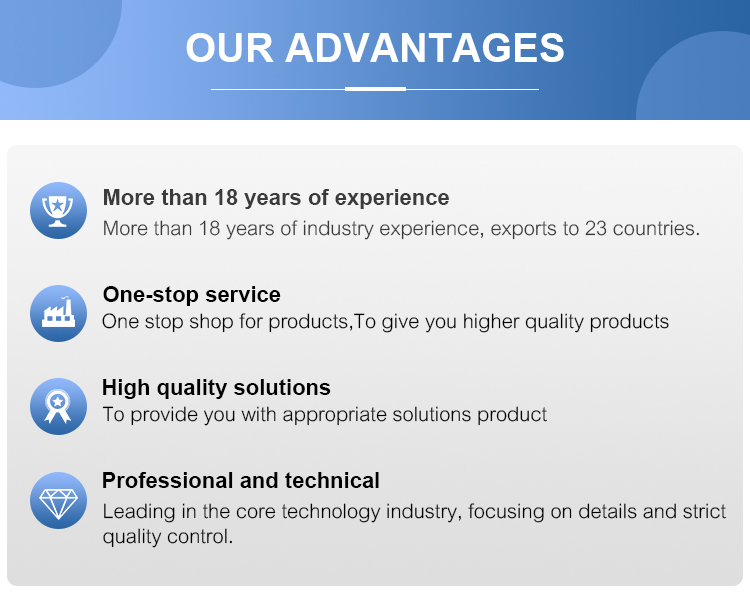 OUR ADVANTAGES

More than 18 years of experience
More than 18 years of industry experience, exports to 23 countries.

One-stop service
One stop shop for products,To give you higher quality products

High quality solutions
To provide you with appropriate solutions product

Professional and technical
Leading in the core technology industry, focusing on details and strict quality control.